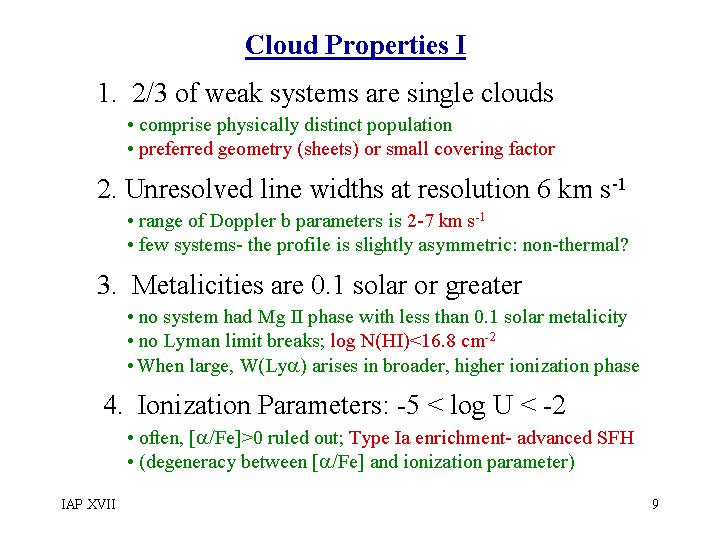 Cloud Properties I

1. 2/3 of weak systems are single clouds

• comprise physically distinct population
• preferred geometry (sheets) or small covering factor

2. Unresolved line widths at resolution 6 km s$^{-1}$

• range of Doppler b parameters is 2-7 km s$^{-1}$
• few systems- the profile is slightly asymmetric: non-thermal?

3. Metalicities are 0.1 solar or greater

• no system had Mg II phase with less than 0.1 solar metalicity
• no Lyman limit breaks; log N(HI)<16.8 cm$^{-2}$
• When large, W(Ly$\alpha$) arises in broader, higher ionization phase

4. Ionization Parameters: -5 < log U < -2

• often, [$\alpha$/Fe]>0 ruled out; Type Ia enrichment- advanced SFH
• (degeneracy between [$\alpha$/Fe] and ionization parameter)

IAP XVII

9